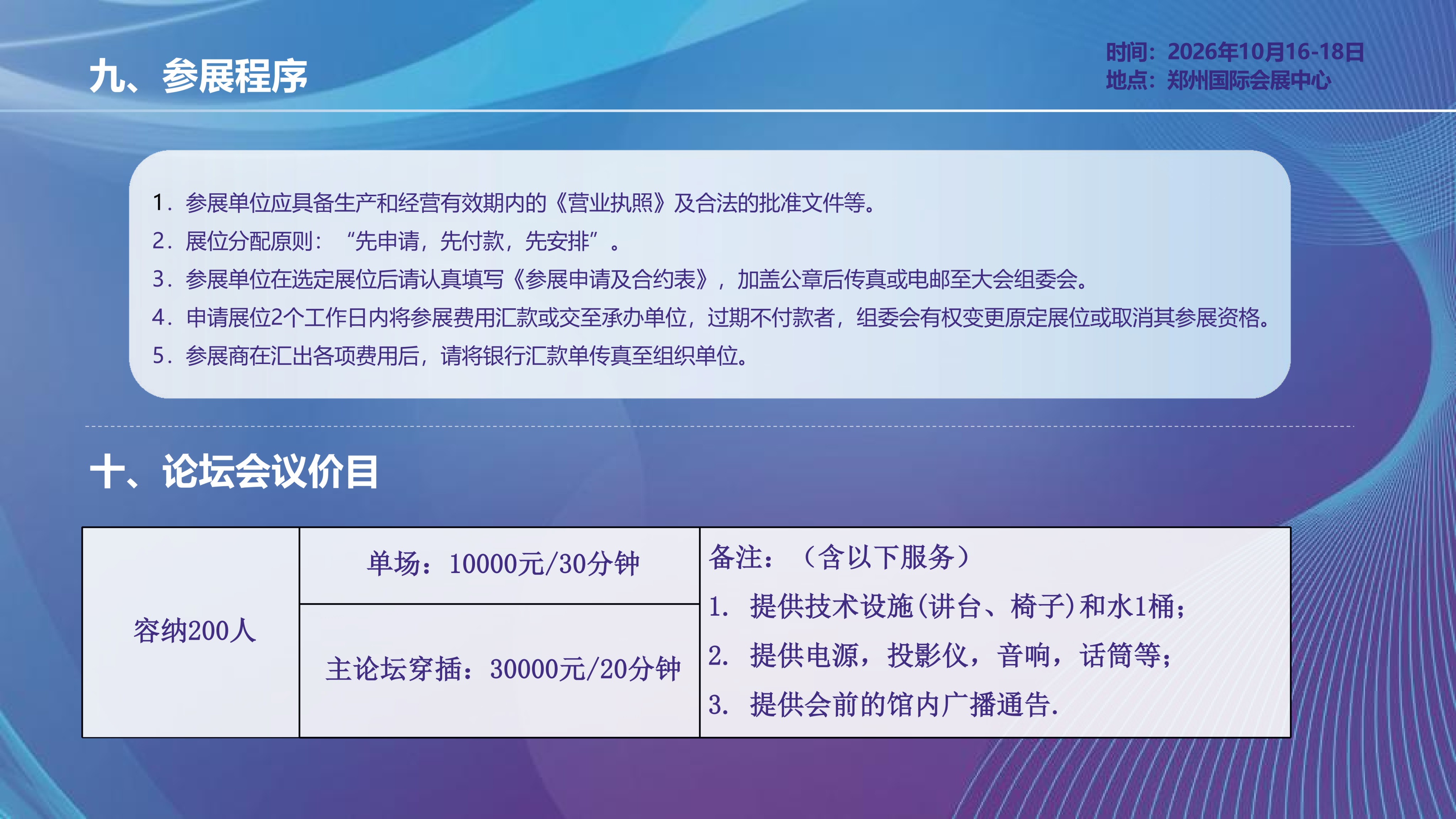 九、参展程序

时间：2026年10月16-18日
地点：郑州国际会展中心

1．参展单位应具备生产和经营有效期内的《营业执照》及合法的批准文件等。
2．展位分配原则：“先申请，先付款，先安排”。
3．参展单位在选定展位后请认真填写《参展申请及合约表》，加盖公章后传真或电邮至大会组委会。
4．申请展位2个工作日内将参展费用汇款或交至承办单位，过期不付款者，组委会有权变更原定展位或取消其参展资格。
5．参展商在汇出各项费用后，请将银行汇款单传真至组织单位。

十、论坛会议价目

| 容纳200人 | 单场：10000元/30分钟 | 备注：（含以下服务）<br>1. 提供技术设施(讲台、椅子)和水1桶；<br>2. 提供电源，投影仪，音响，话筒等；<br>3. 提供会前的馆内广播通告. |
|---|---|---|
| | 主论坛穿插：30000元/20分钟 | |